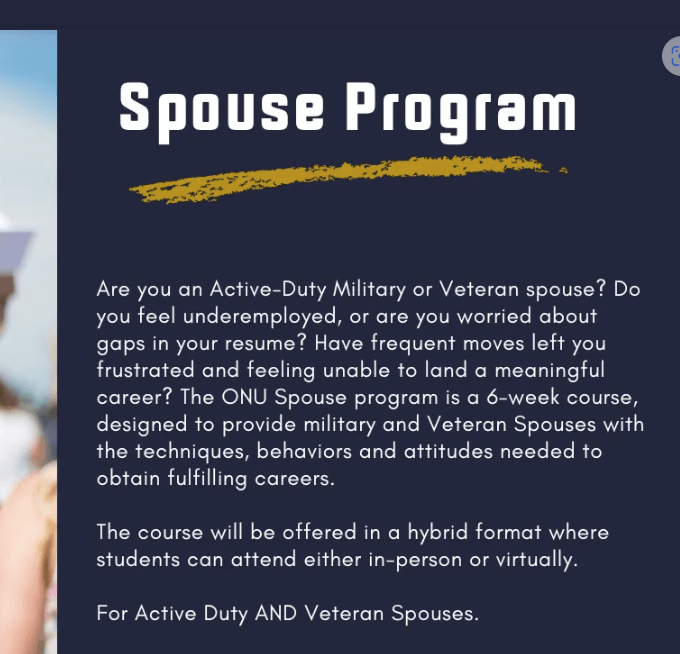 Spouse Program

Are you an Active-Duty Military or Veteran spouse? Do you feel underemployed, or are you worried about gaps in your resume? Have frequent moves left you frustrated and feeling unable to land a meaningful career? The ONU Spouse program is a 6-week course, designed to provide military and Veteran Spouses with the techniques, behaviors and attitudes needed to obtain fulfilling careers.

The course will be offered in a hybrid format where students can attend either in-person or virtually.

For Active Duty AND Veteran Spouses.